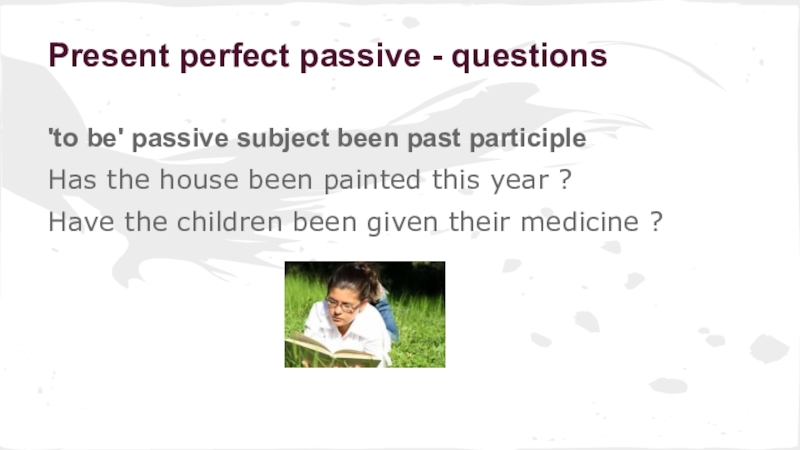 Present perfect passive - questions

'to be' passive subject been past participle
Has the house been painted this year ?
Have the children been given their medicine ?